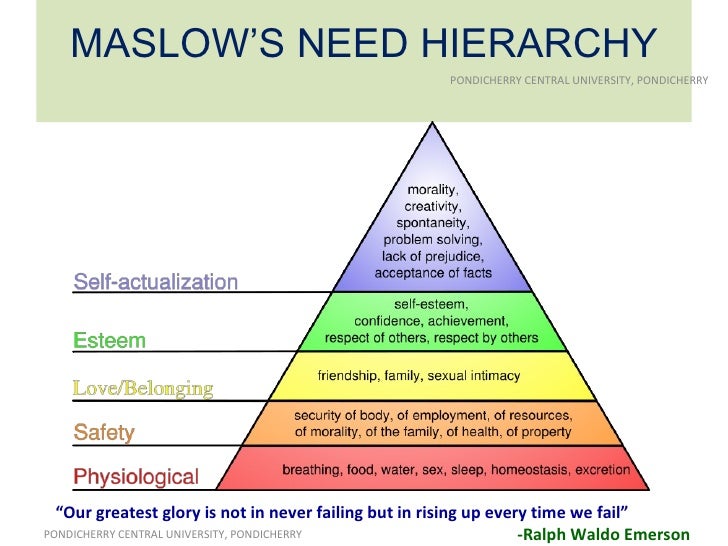 MASLOW'S NEED HIERARCHY

PONDICHERRY CENTRAL UNIVERSITY, PONDICHERRY

Self-actualization

morality, creativity, spontaneity, problem solving, lack of prejudice, acceptance of facts

Esteem

self-esteem, confidence, achievement, respect of others, respect by others

Love/Belonging

friendship, family, sexual intimacy

Safety

security of body, of employment, of resources, of morality, of the family, of health, of property

Physiological

breathing, food, water, sex, sleep, homeostasis, excretion

"Our greatest glory is not in never failing but in rising up every time we fail"

PONDICHERRY CENTRAL UNIVERSITY, PONDICHERRY

-Ralph Waldo Emerson